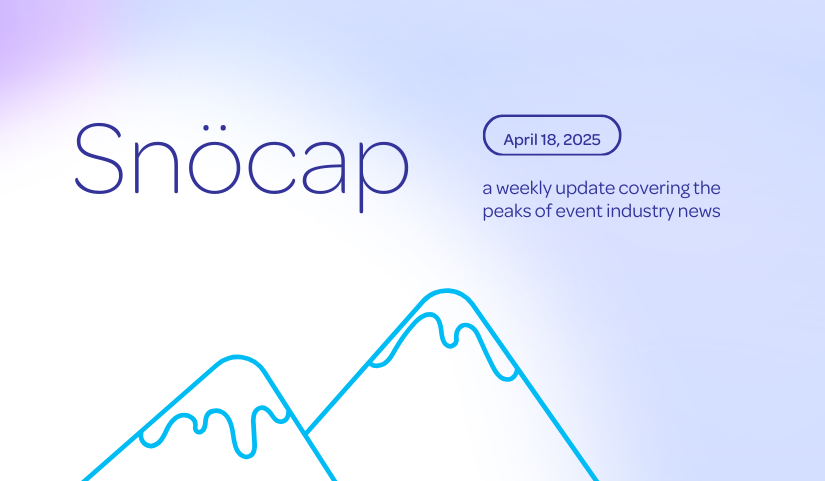 Snöcap

April 18, 2025

a weekly update covering the peaks of event industry news